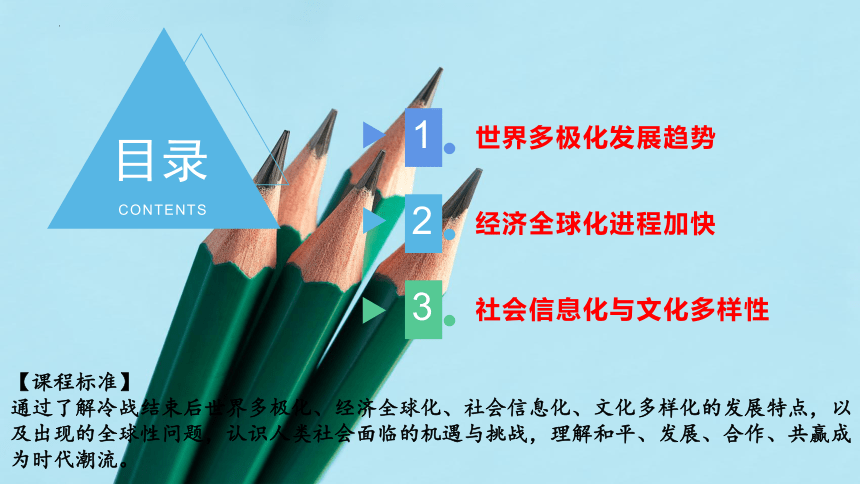 目录
CONTENTS

1 世界多极化发展趋势
2 经济全球化进程加快
3 社会信息化与文化多样性

【课程标准】
通过了解冷战结束后世界多极化、经济全球化、社会信息化、文化多样化的发展特点，以及出现的全球性问题，认识人类社会面临的机遇与挑战，理解和平、发展、合作、共赢成为时代潮流。